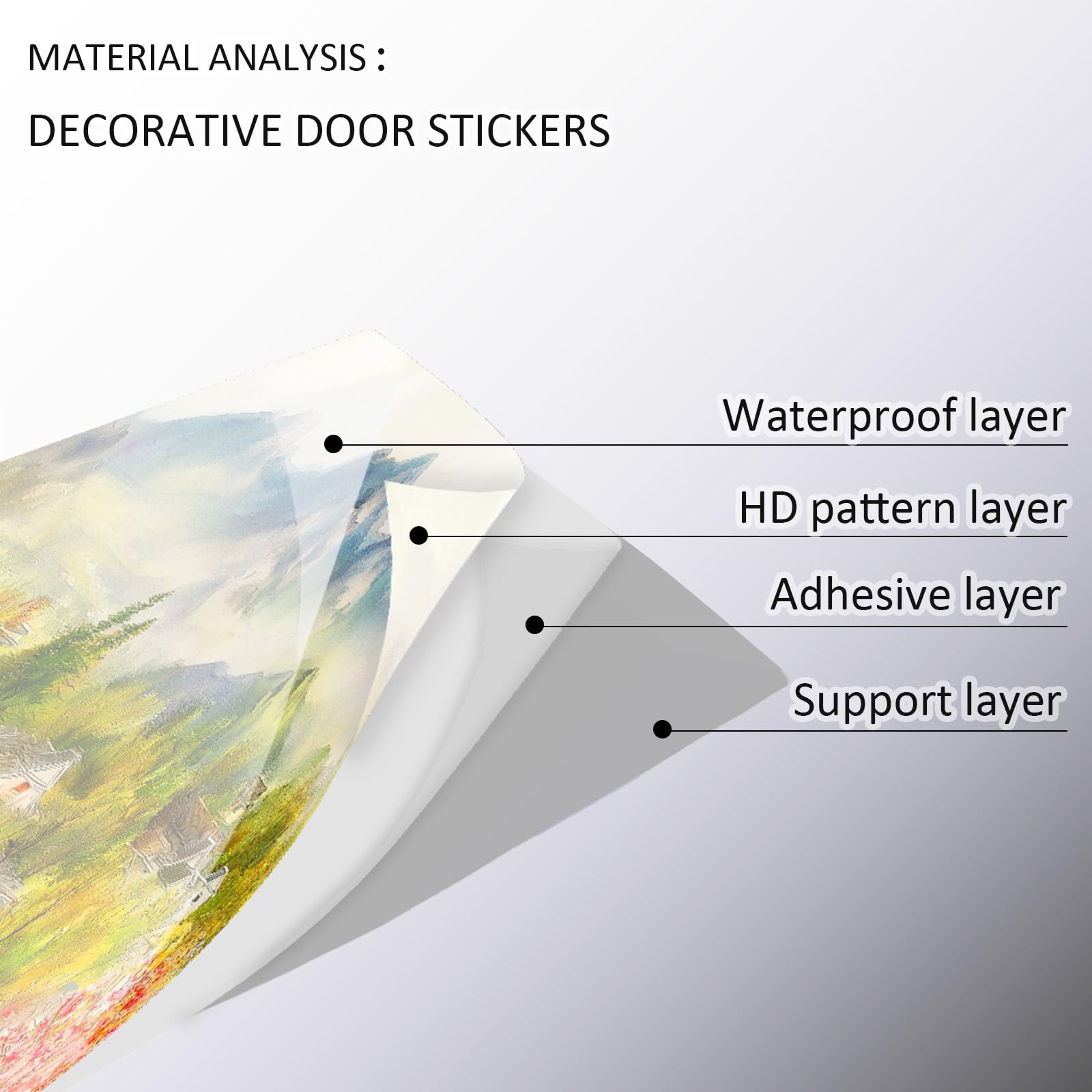 MATERIAL ANALYSIS :

DECORATIVE DOOR STICKERS

Waterproof layer

HD pattern layer

Adhesive layer

Support layer